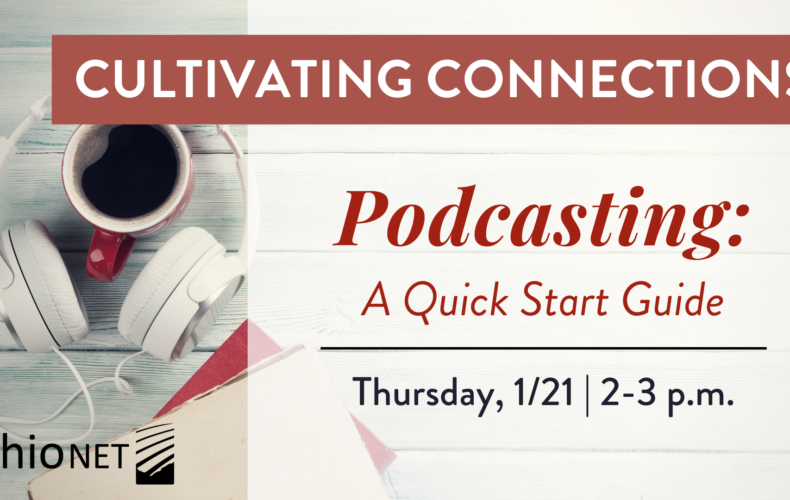 CULTIVATING CONNECTIONS

Podcasting:
A Quick Start Guide

Thursday, 1/21 | 2-3 p.m.

hioNET